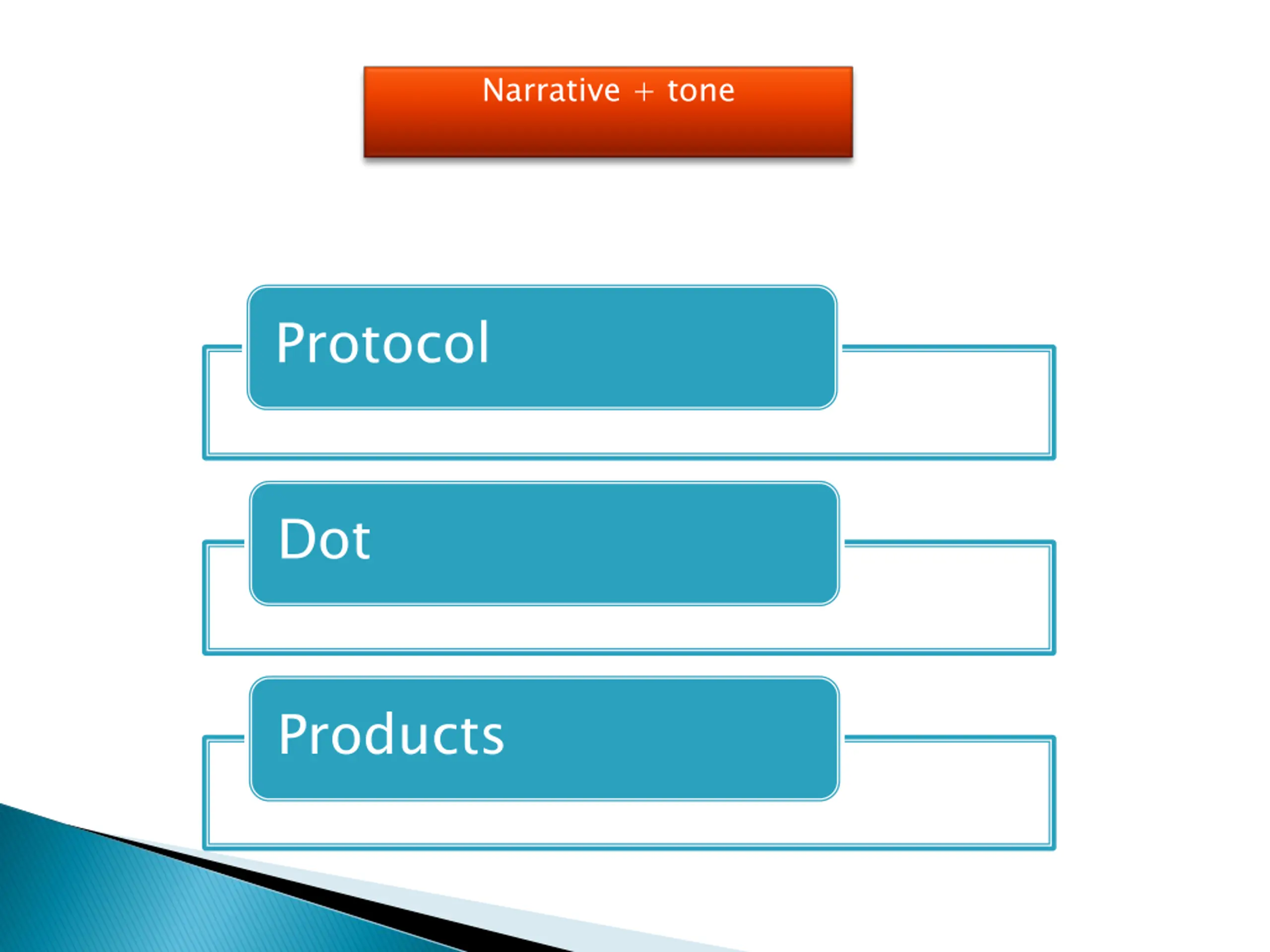 Narrative + tone

Protocol

Dot

Products